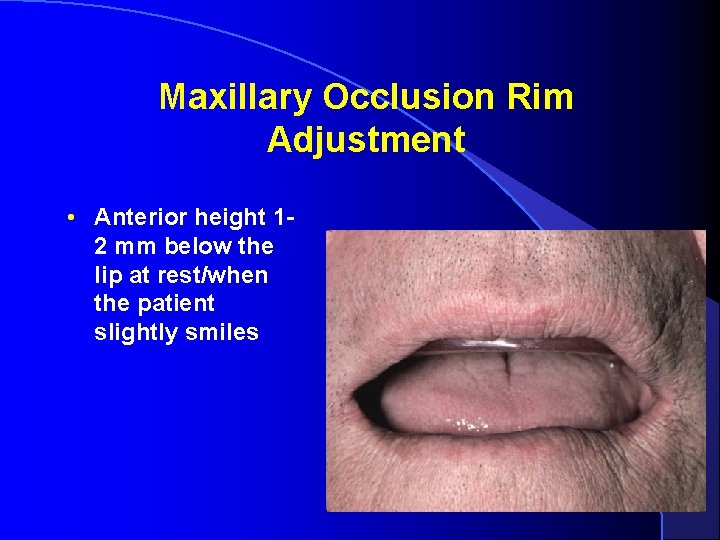 Maxillary Occlusion Rim Adjustment

• Anterior height 1-2 mm below the lip at rest/when the patient slightly smiles